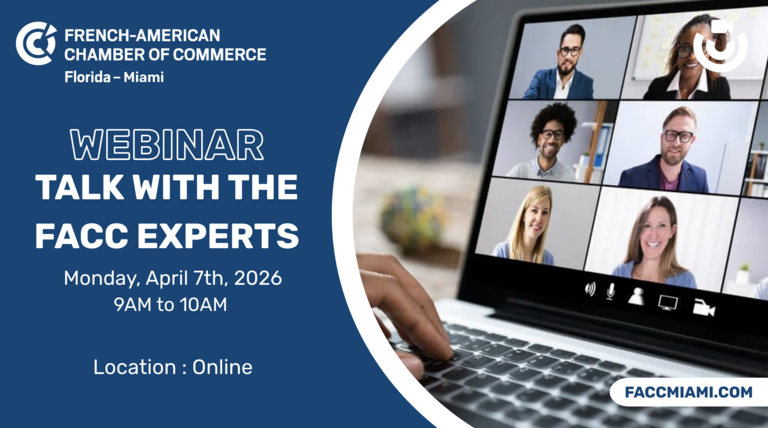 FRENCH-AMERICAN CHAMBER OF COMMERCE
Florida – Miami

WEBINAR
TALK WITH THE FACC EXPERTS

Monday, April 7th, 2026
9AM to 10AM

Location : Online

FACCMIAMI.COM